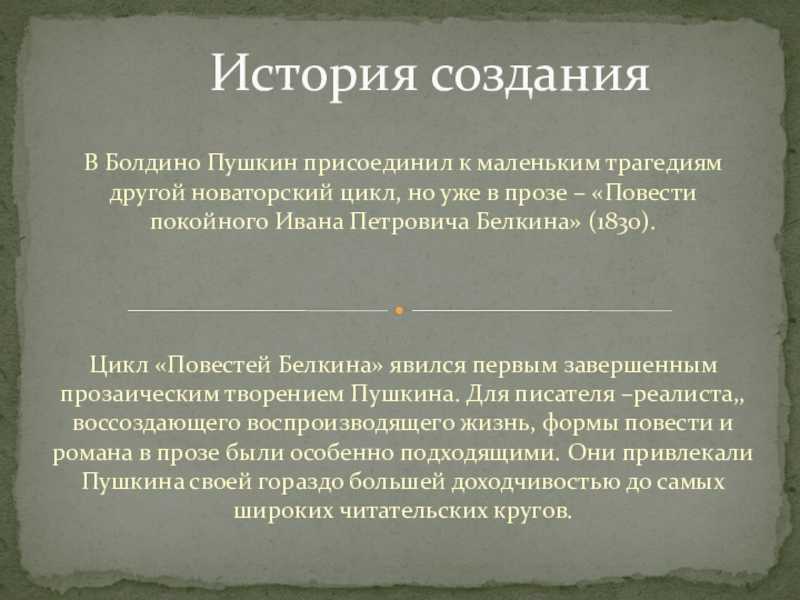 История создания

В Болдино Пушкин присоединил к маленьким трагедиям другой новаторский цикл, но уже в прозе – «Повести покойного Ивана Петровича Белкина» (1830).

Цикл «Повестей Белкина» явился первым завершенным прозаическим творением Пушкина. Для писателя –реалиста,, воссоздающего воспроизводящего жизнь, формы повести и романа в прозе были особенно подходящими. Они привлекали Пушкина своей гораздо большей доходчивостью до самых широких читательских кругов.